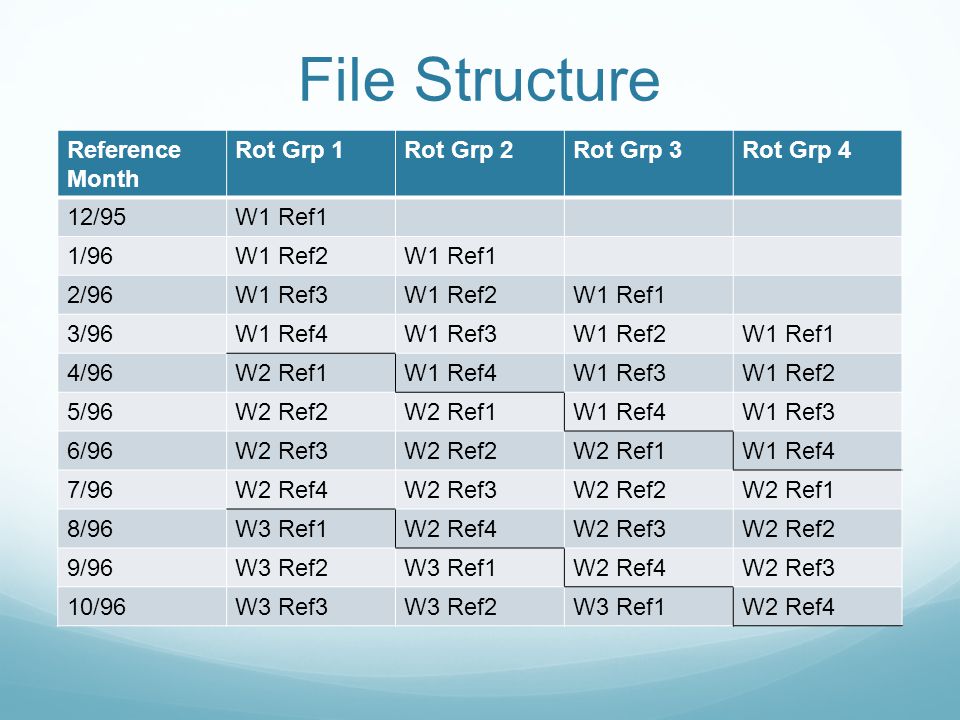 File Structure

| Reference Month | Rot Grp 1 | Rot Grp 2 | Rot Grp 3 | Rot Grp 4 |
|---|---|---|---|---|
| 12/95 | W1 Ref1 | | | |
| 1/96 | W1 Ref2 | W1 Ref1 | | |
| 2/96 | W1 Ref3 | W1 Ref2 | W1 Ref1 | |
| 3/96 | W1 Ref4 | W1 Ref3 | W1 Ref2 | W1 Ref1 |
| 4/96 | W2 Ref1 | W1 Ref4 | W1 Ref3 | W1 Ref2 |
| 5/96 | W2 Ref2 | W2 Ref1 | W1 Ref4 | W1 Ref3 |
| 6/96 | W2 Ref3 | W2 Ref2 | W2 Ref1 | W1 Ref4 |
| 7/96 | W2 Ref4 | W2 Ref3 | W2 Ref2 | W2 Ref1 |
| 8/96 | W3 Ref1 | W2 Ref4 | W2 Ref3 | W2 Ref2 |
| 9/96 | W3 Ref2 | W3 Ref1 | W2 Ref4 | W2 Ref3 |
| 10/96 | W3 Ref3 | W3 Ref2 | W3 Ref1 | W2 Ref4 |